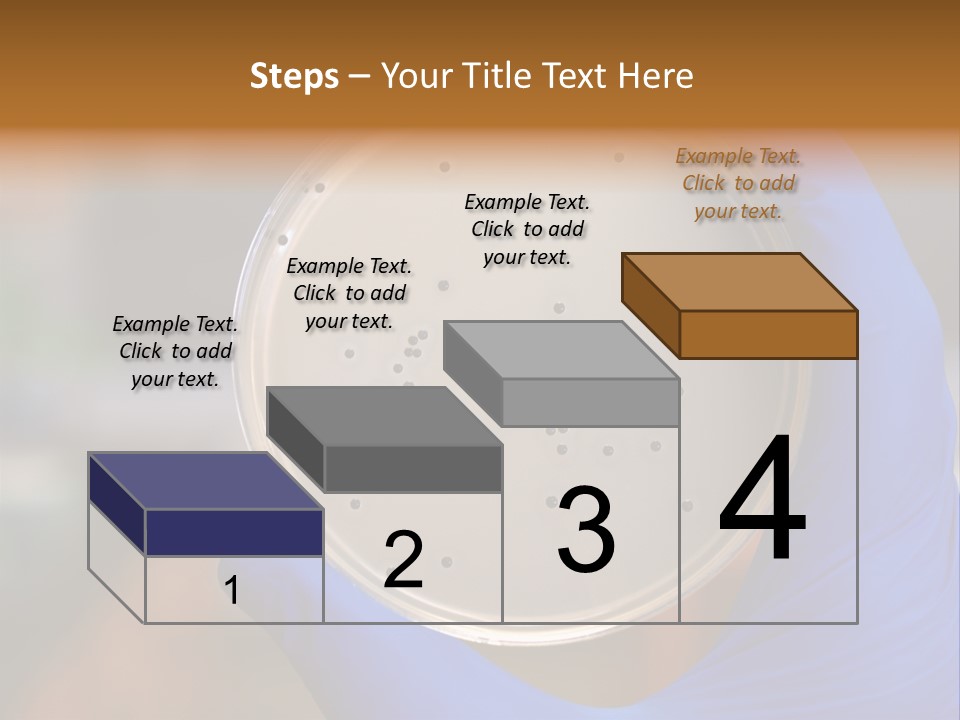 Steps – Your Title Text Here

Example Text. Click to add your text.

Example Text. Click to add your text.

Example Text. Click to add your text.

Example Text. Click to add your text.

1

2

3

4